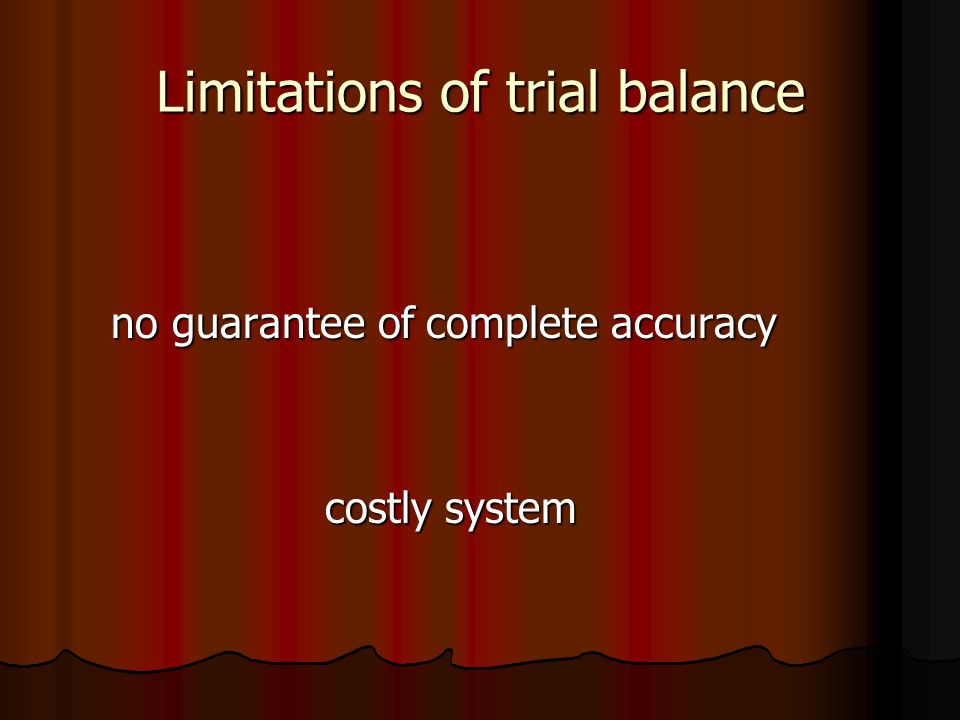 Limitations of trial balance

no guarantee of complete accuracy

costly system